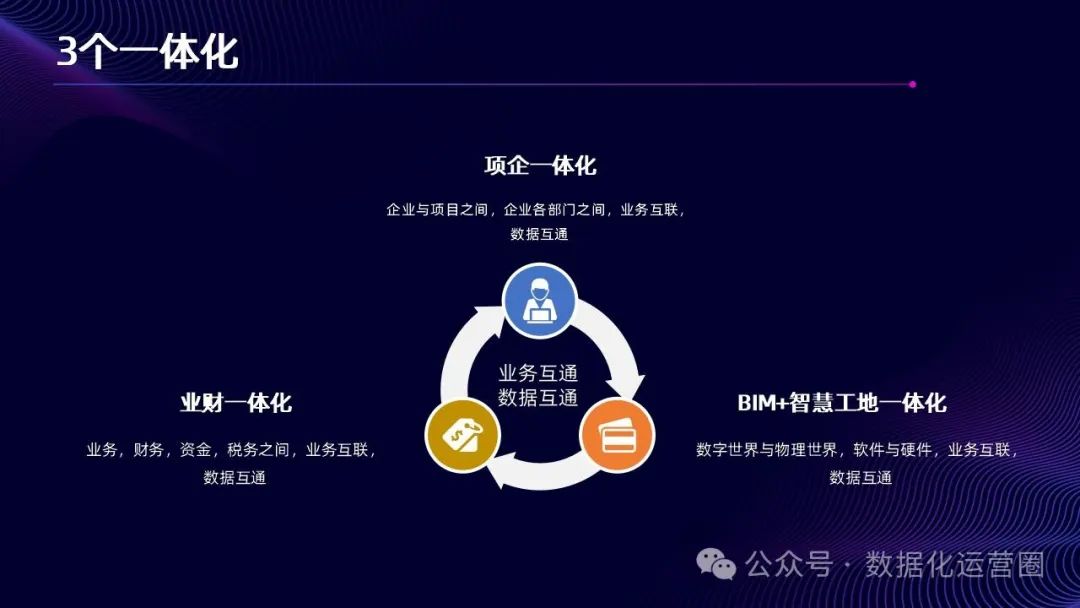 3个一体化

项企一体化

企业与项目之间，企业各部门之间，业务互联，数据互通

业务互通
数据互通

业财一体化

业务，财务，资金，税务之间，业务互联，数据互通

BIM+智慧工地一体化

数字世界与物理世界，软件与硬件，业务互联，数据互通

公众号 · 数据化运营圈